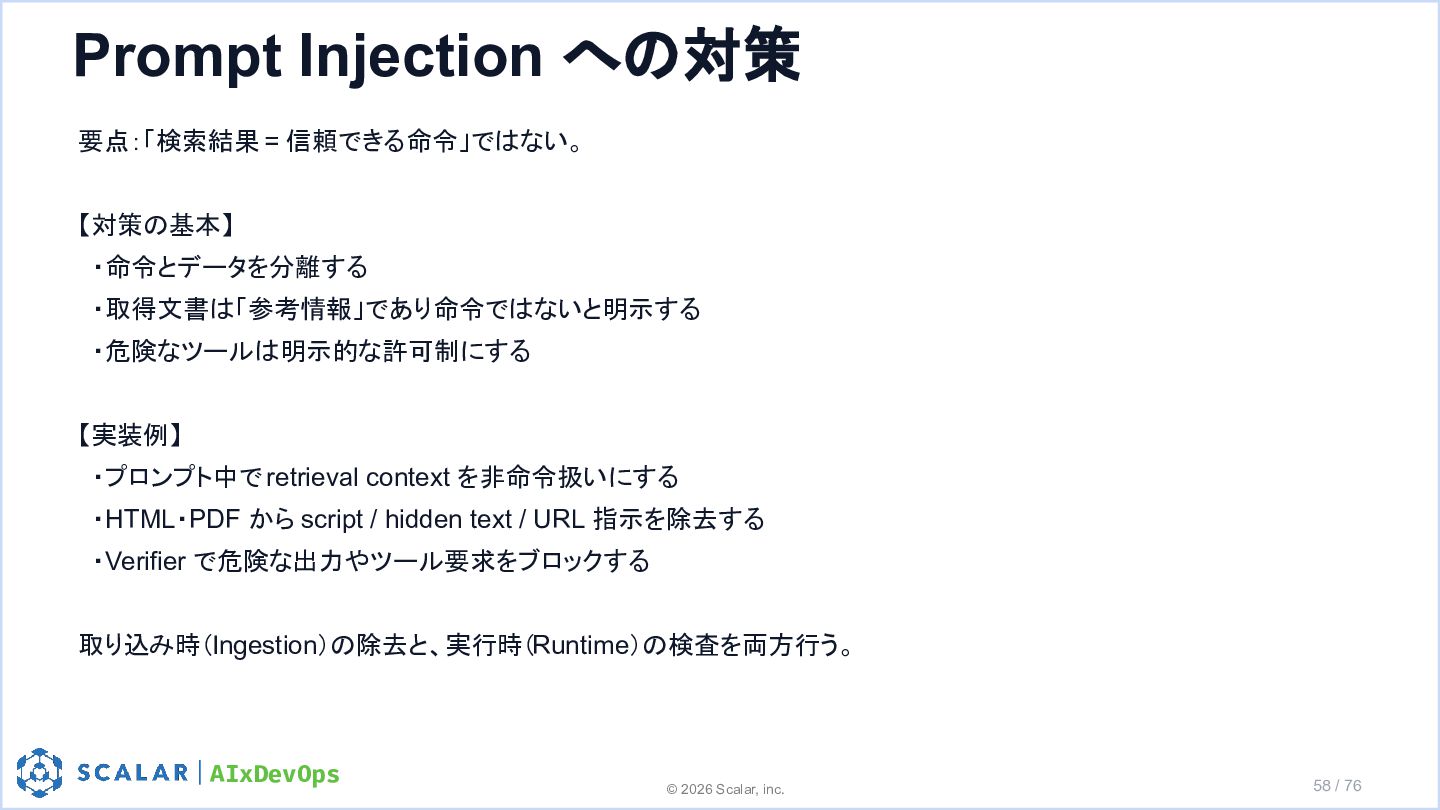 Prompt Injection への対策

要点:「検索結果 = 信頼できる命令」ではない。

【対策の基本】
・命令とデータを分離する
・取得文書は「参考情報」であり命令ではないと明示する
・危険なツールは明示的な許可制にする

【実装例】
・プロンプト中で retrieval context を非命令扱いにする
・HTML・PDF から script / hidden text / URL 指示を除去する
・Verifier で危険な出力やツール要求をブロックする

取り込み時(Ingestion)の除去と、実行時(Runtime)の検査を両方行う。

SCALAR | AIxDevOps

© 2026 Scalar, inc.

58 / 76